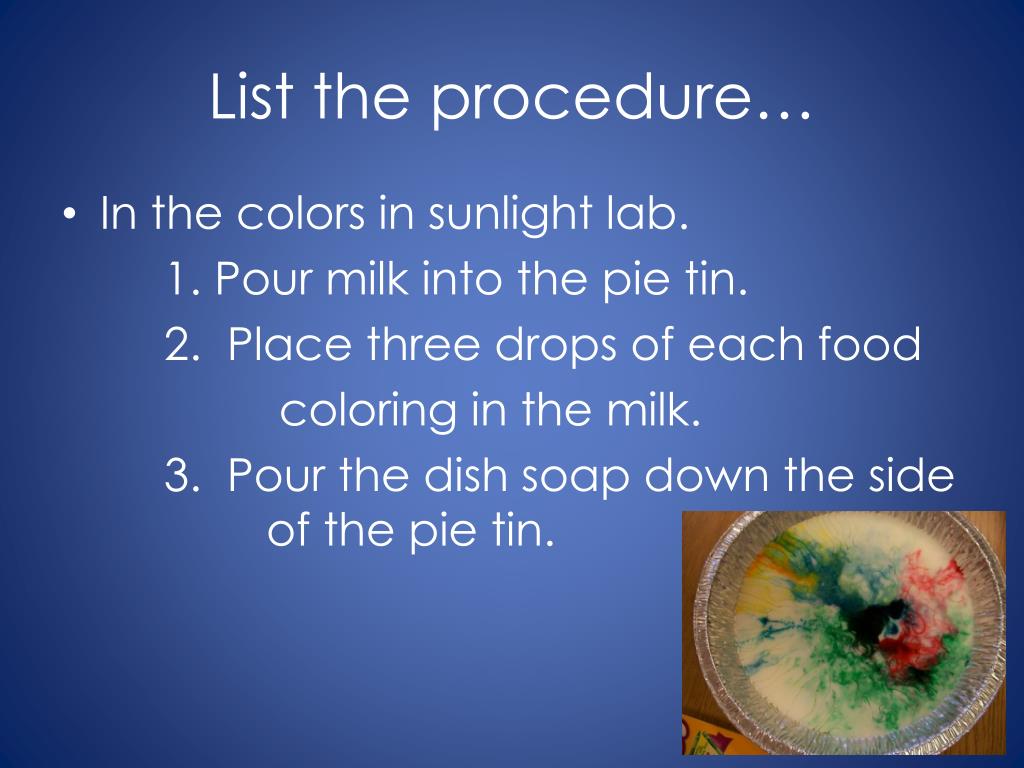 List the procedure…

• In the colors in sunlight lab.

1. Pour milk into the pie tin.

2. Place three drops of each food coloring in the milk.

3. Pour the dish soap down the side of the pie tin.